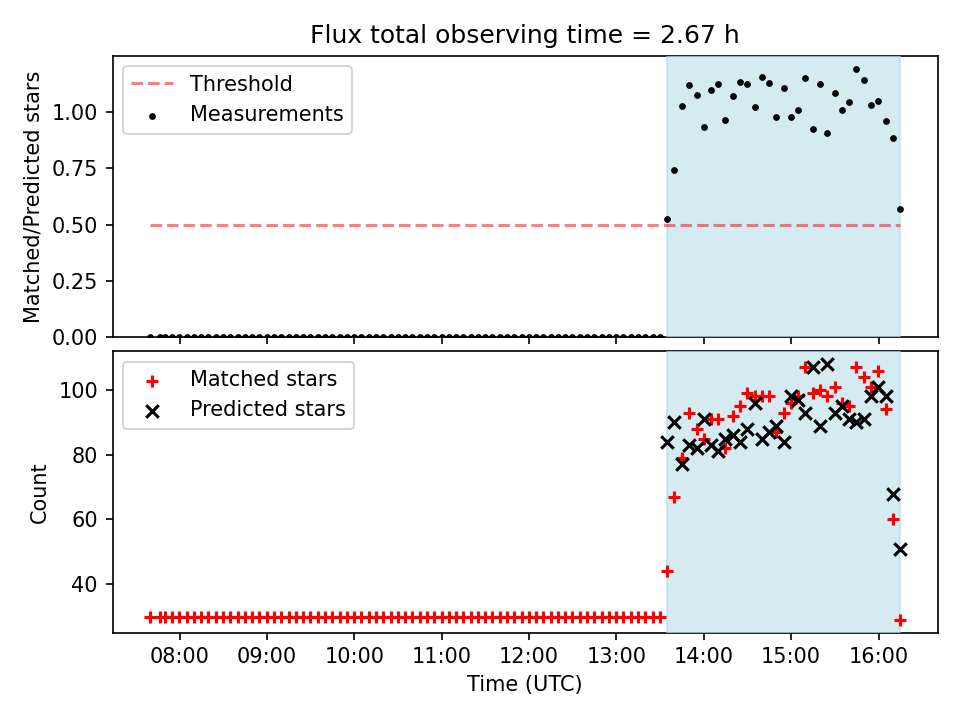 Flux total observing time = 2.67 h

Threshold
Measurements

Matched/Predicted stars

1.00
0.75
0.50
0.25
0.00

Matched stars
Predicted stars

Count

100
80
60
40

08:00
09:00
10:00
11:00
12:00
13:00
14:00
15:00
16:00

Time (UTC)